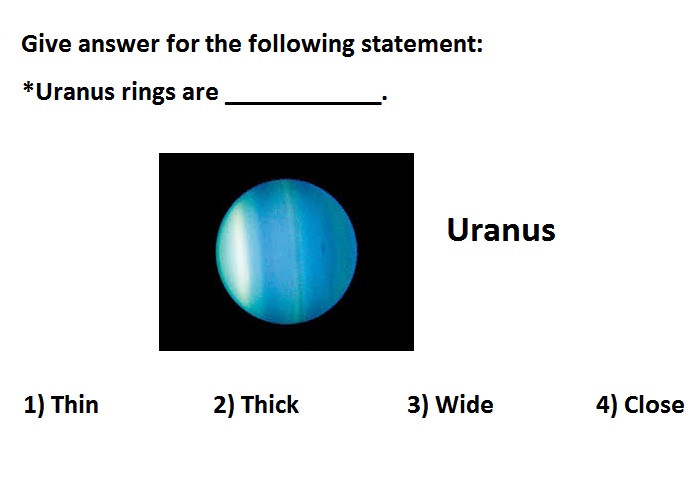 Give answer for the following statement:

*Uranus rings are ____________.

Uranus

1) Thin 2) Thick 3) Wide 4) Close